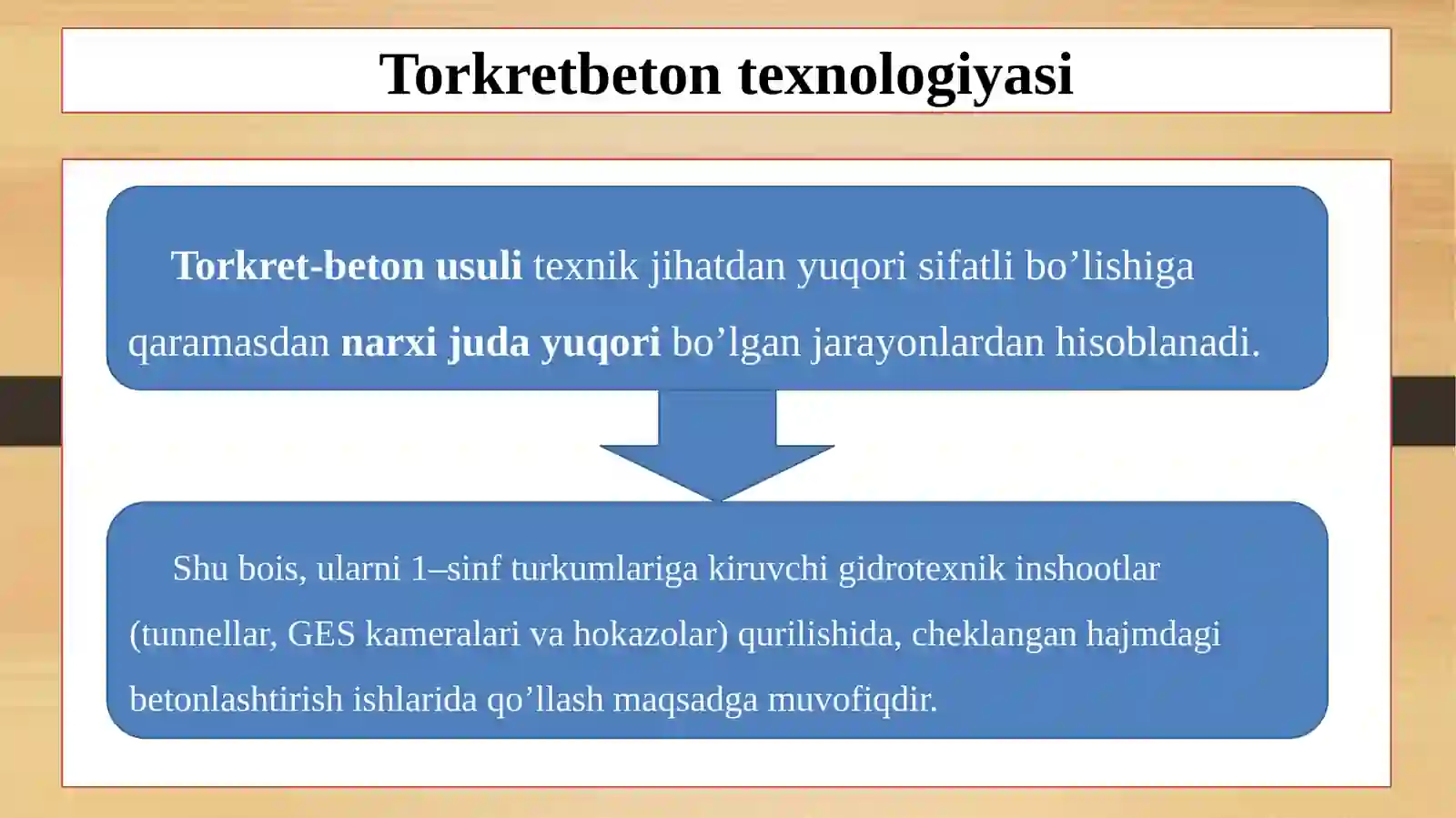 Torkretbeton texnologiyasi

Torkret-beton usuli texnik jihatdan yuqori sifatli bo’lishiga qaramasdan narxi juda yuqori bo’lgan jarayonlardan hisoblanadi.

Shu bois, ularni 1–sinf turkumlariga kiruvchi gidrotexnik inshootlar (tunnellar, GES kameralari va hokazolar) qurilishida, cheklangan hajmdagi betonlashtirish ishlarida qo’llash maqsadga muvofiqdir.